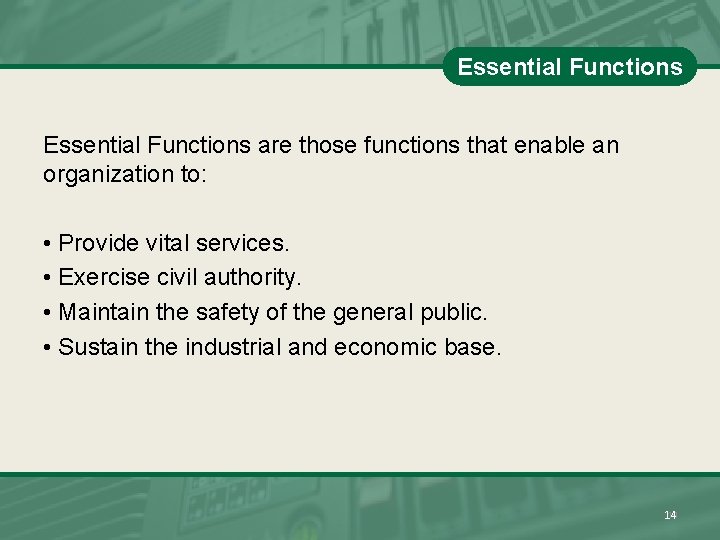 Essential Functions

Essential Functions are those functions that enable an organization to:

• Provide vital services.
• Exercise civil authority.
• Maintain the safety of the general public.
• Sustain the industrial and economic base.

14